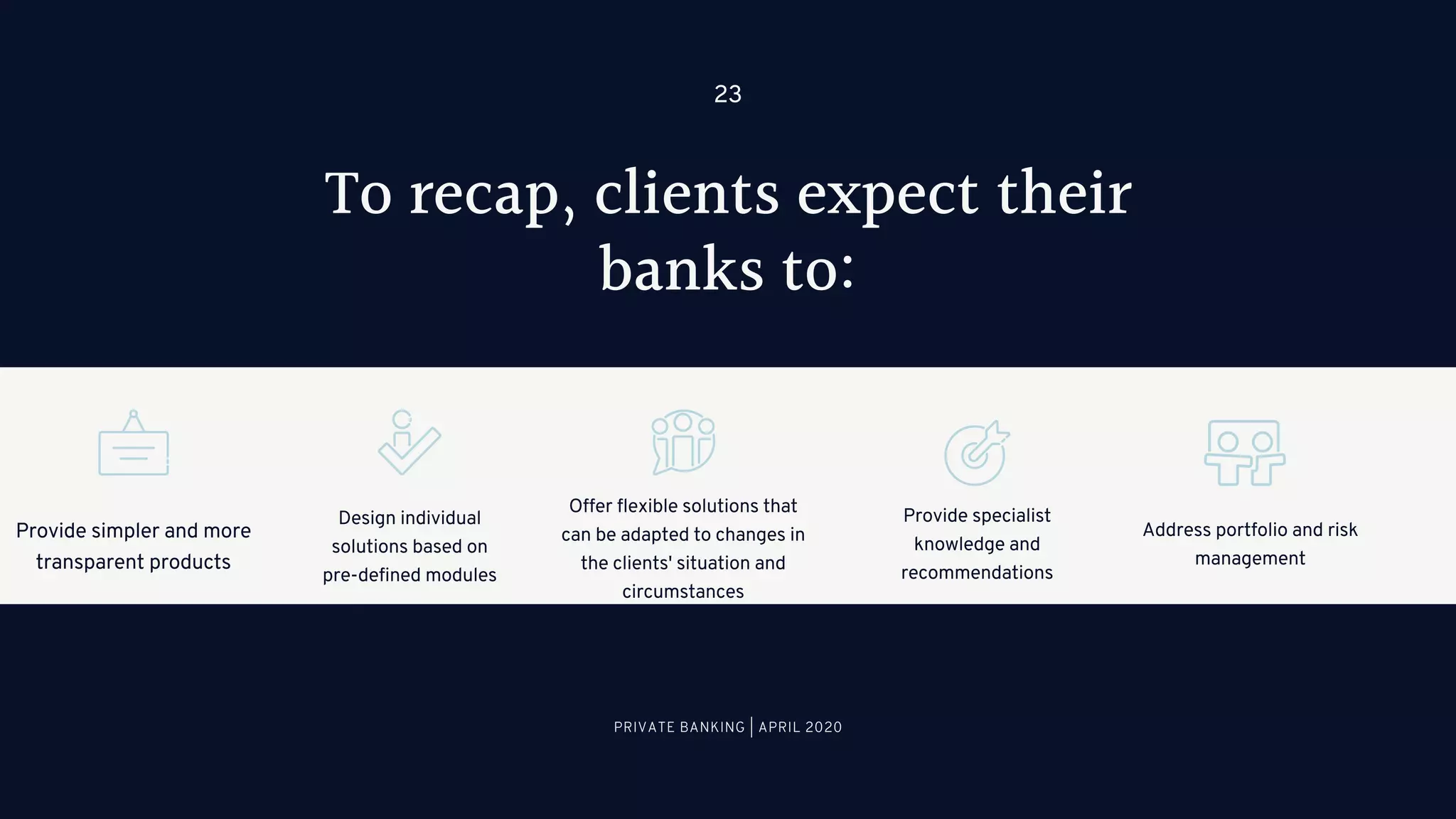 23

To recap, clients expect their banks to:

Provide simpler and more transparent products

Design individual solutions based on pre-defined modules

Offer flexible solutions that can be adapted to changes in the clients' situation and circumstances

Provide specialist knowledge and recommendations

Address portfolio and risk management

PRIVATE BANKING | APRIL 2020